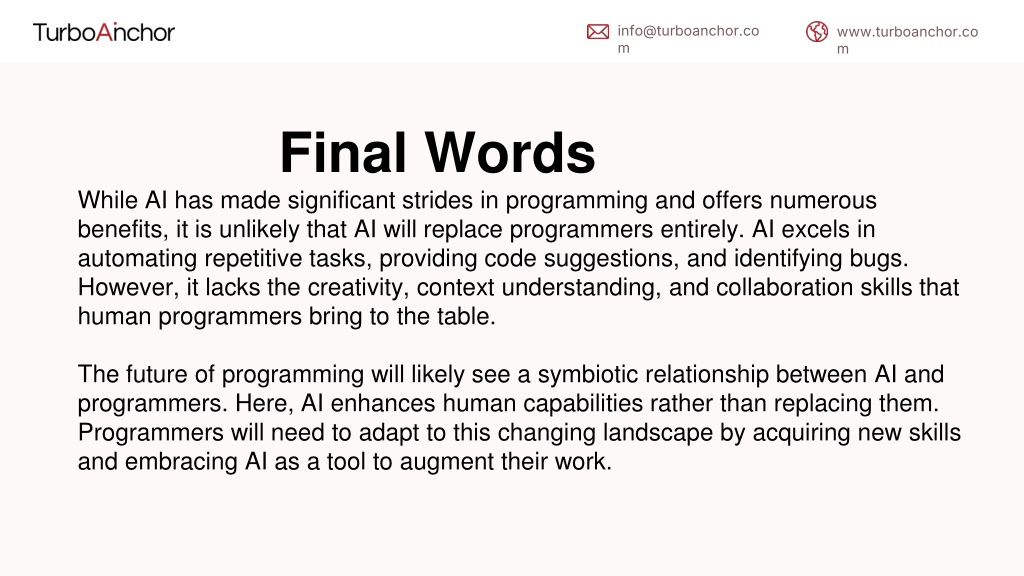 TurboAnchor

info@turboanchor.com

www.turboanchor.com

Final Words

While AI has made significant strides in programming and offers numerous benefits, it is unlikely that AI will replace programmers entirely. AI excels in automating repetitive tasks, providing code suggestions, and identifying bugs. However, it lacks the creativity, context understanding, and collaboration skills that human programmers bring to the table.

The future of programming will likely see a symbiotic relationship between AI and programmers. Here, AI enhances human capabilities rather than replacing them. Programmers will need to adapt to this changing landscape by acquiring new skills and embracing AI as a tool to augment their work.